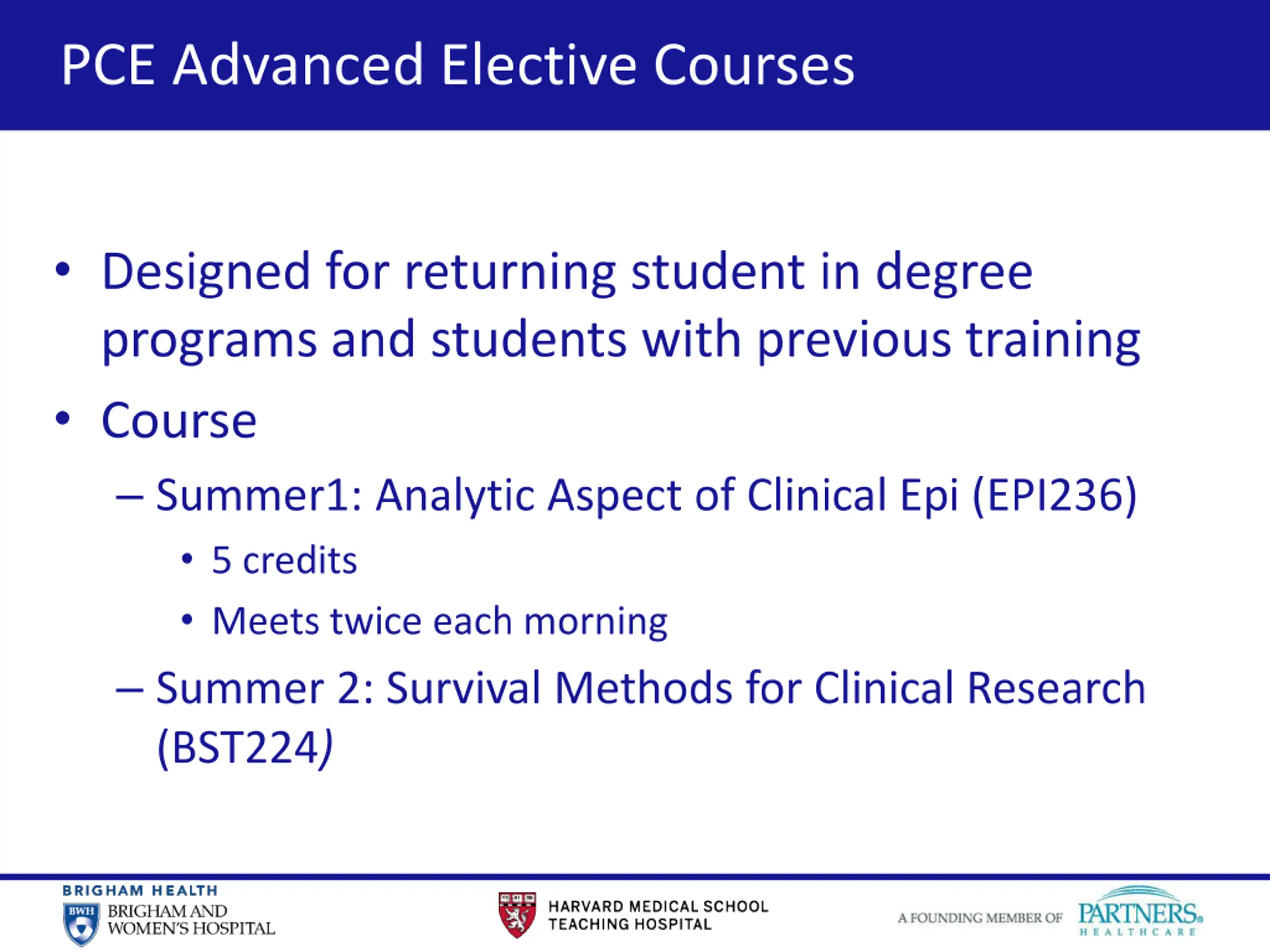 PCE Advanced Elective Courses

• Designed for returning student in degree programs and students with previous training

• Course

– Summer1: Analytic Aspect of Clinical Epi (EPI236)

• 5 credits

• Meets twice each morning

– Summer 2: Survival Methods for Clinical Research (BST224)

BRIGHAM HEALTH
BWH BRIGHAM AND WOMEN'S HOSPITAL

HARVARD MEDICAL SCHOOL
TEACHING HOSPITAL

A FOUNDING MEMBER OF PARTNERS HEALTHCARE